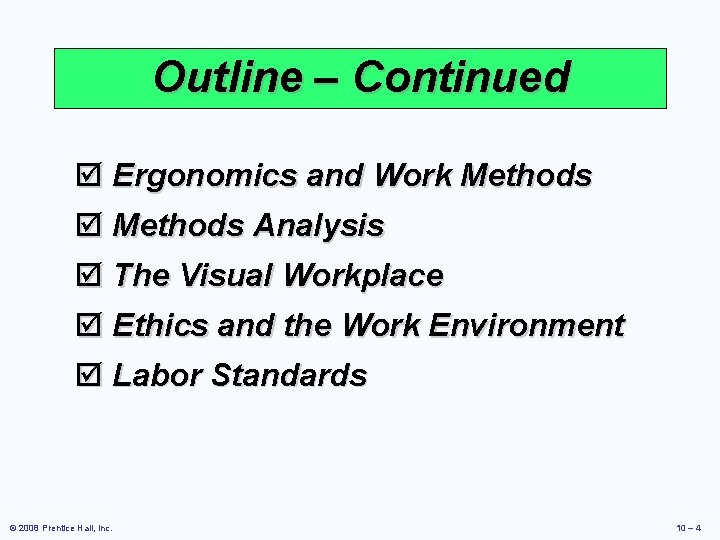 Outline – Continued

☑ Ergonomics and Work Methods
☑ Methods Analysis
☑ The Visual Workplace
☑ Ethics and the Work Environment
☑ Labor Standards

© 2008 Prentice Hall, Inc.

10 – 4